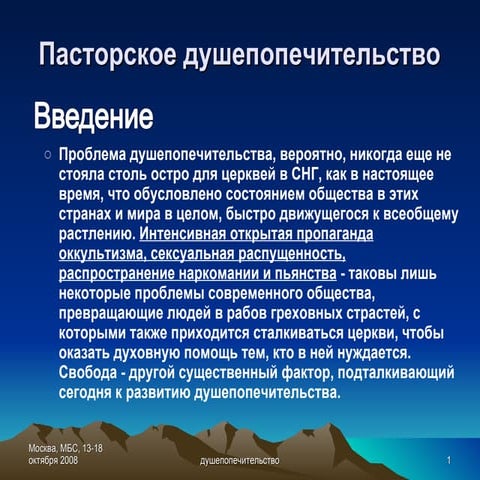 Пасторское душепопечительство

Введение

○ Проблема душепопечительства, вероятно, никогда еще не стояла столь остро для церквей в СНГ, как в настоящее время, что обусловлено состоянием общества в этих странах и мира в целом, быстро движущегося к всеобщему растлению. Интенсивная открытая пропаганда оккультизма, сексуальная распущенность, распространение наркомании и пьянства - таковы лишь некоторые проблемы современного общества, превращающие людей в рабов греховных страстей, с которыми также приходится сталкиваться церкви, чтобы оказать духовную помощь тем, кто в ней нуждается. Свобода - другой существенный фактор, подталкивающий сегодня к развитию душепопечительства.

Москва, МБС, 13-18 октября 2008

душепопечительство

1